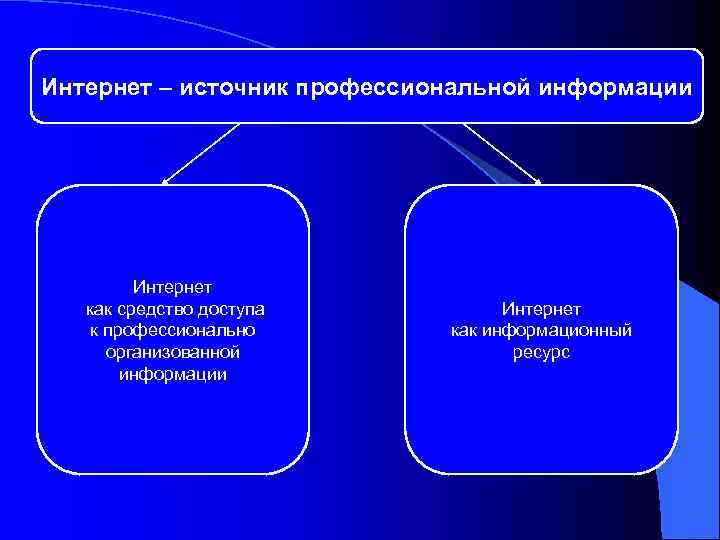 Интернет – источник профессиональной информации

Интернет как средство доступа к профессионально организованной информации

Интернет как информационный ресурс